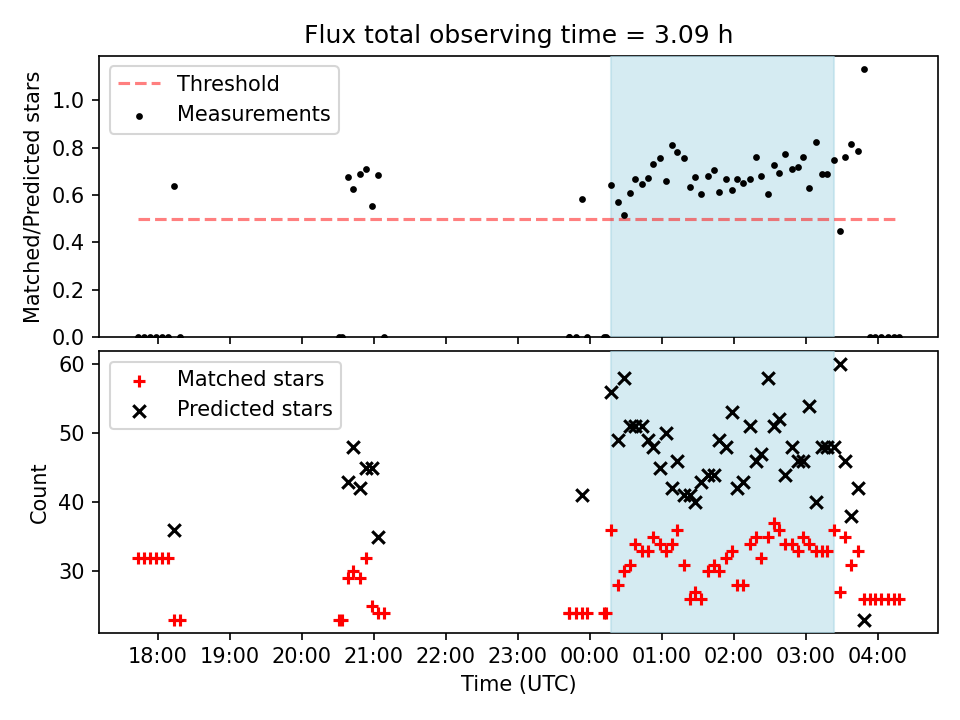 Flux total observing time = 3.09 h

Threshold
Measurements

Matched/Predicted stars

1.0
0.8
0.6
0.4
0.2
0.0

Matched stars
Predicted stars

Count

60
50
40
30

18:00 19:00 20:00 21:00 22:00 23:00 00:00 01:00 02:00 03:00 04:00

Time (UTC)